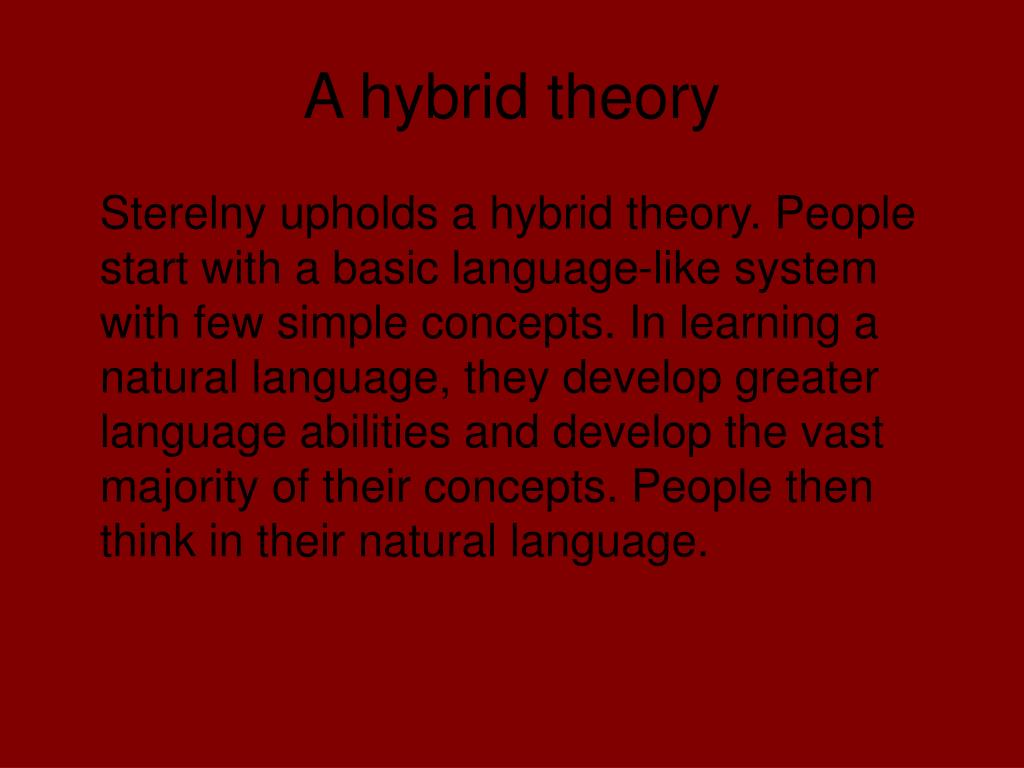 A hybrid theory

Sterelny upholds a hybrid theory. People start with a basic language-like system with few simple concepts. In learning a natural language, they develop greater language abilities and develop the vast majority of their concepts. People then think in their natural language.